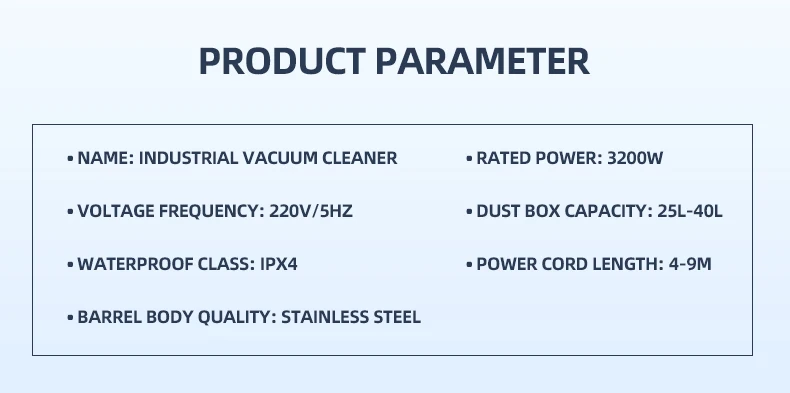 PRODUCT PARAMETER

• NAME: INDUSTRIAL VACUUM CLEANER

• VOLTAGE FREQUENCY: 220V/5HZ

• WATERPROOF CLASS: IPX4

• BARREL BODY QUALITY: STAINLESS STEEL

• RATED POWER: 3200W

• DUST BOX CAPACITY: 25L-40L

• POWER CORD LENGTH: 4-9M